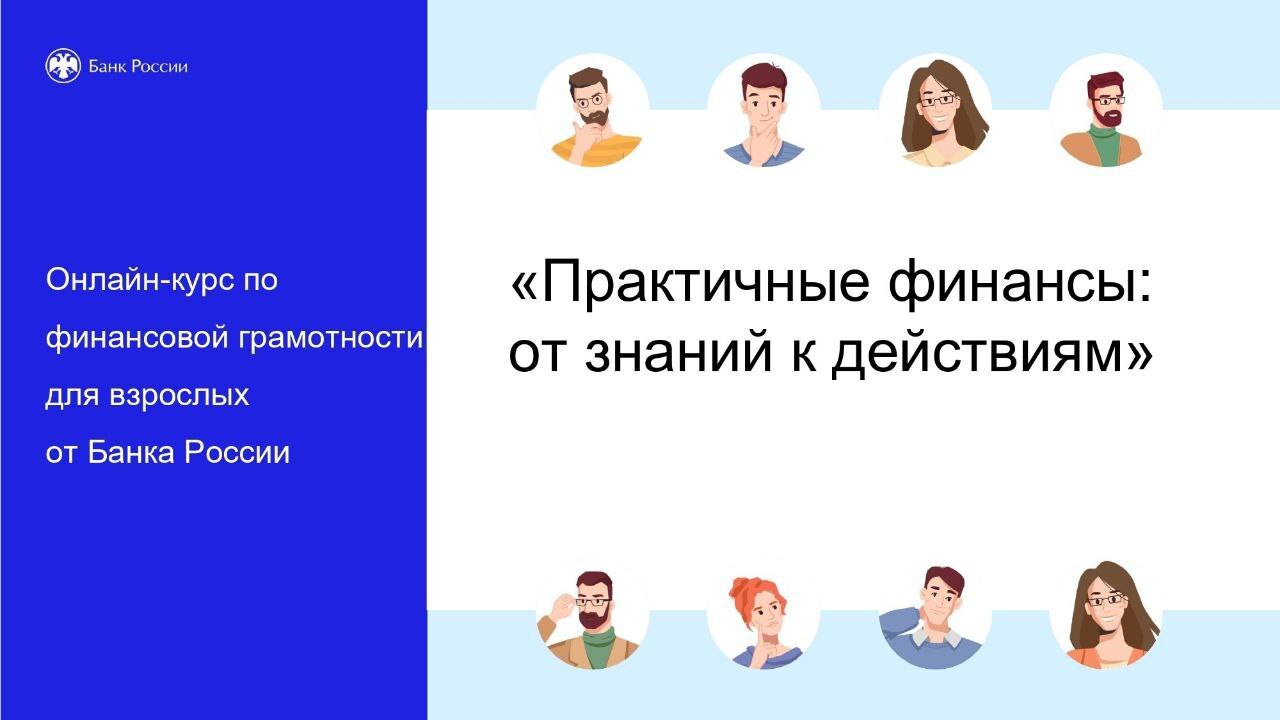 Банк России

Онлайн-курс по финансовой грамотности для взрослых от Банка России

«Практичные финансы: от знаний к действиям»